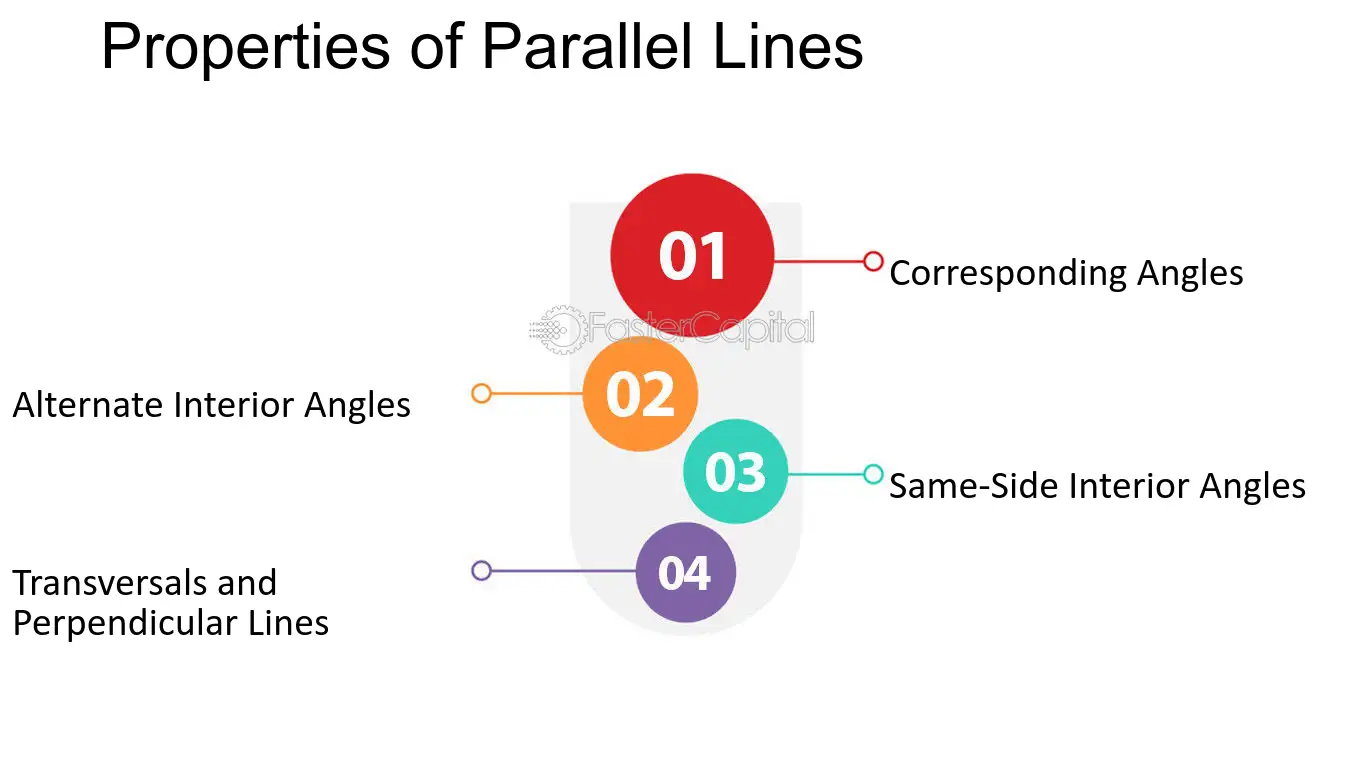 Properties of Parallel Lines

01
Corresponding Angles

02
Alternate Interior Angles

03
Same-Side Interior Angles

04
Transversals and Perpendicular Lines

FasterCapital